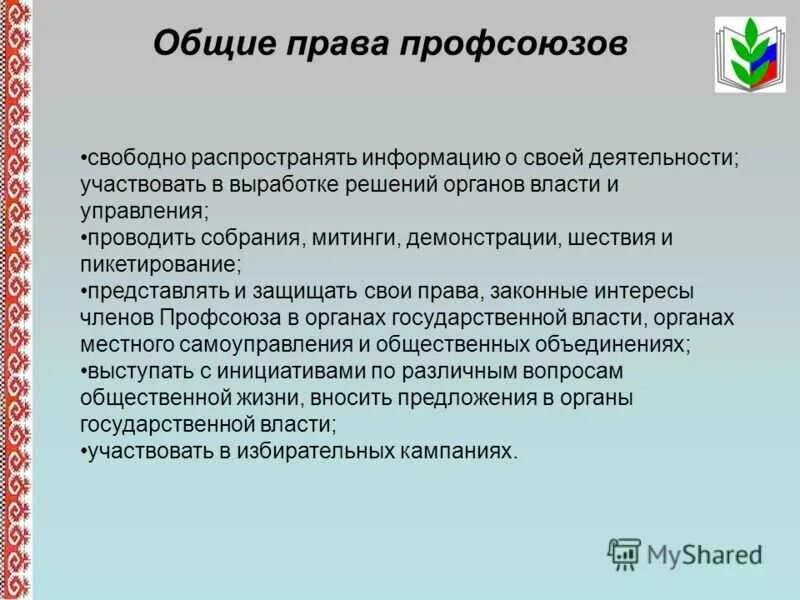 Общие права профсоюзов

•свободно распространять информацию о своей деятельности; участвовать в выработке решений органов власти и управления;
•проводить собрания, митинги, демонстрации, шествия и пикетирование;
•представлять и защищать свои права, законные интересы членов Профсоюза в органах государственной власти, органах местного самоуправления и общественных объединениях;
•выступать с инициативами по различным вопросам общественной жизни, вносить предложения в органы государственной власти;
•участвовать в избирательных кампаниях.

MyShared